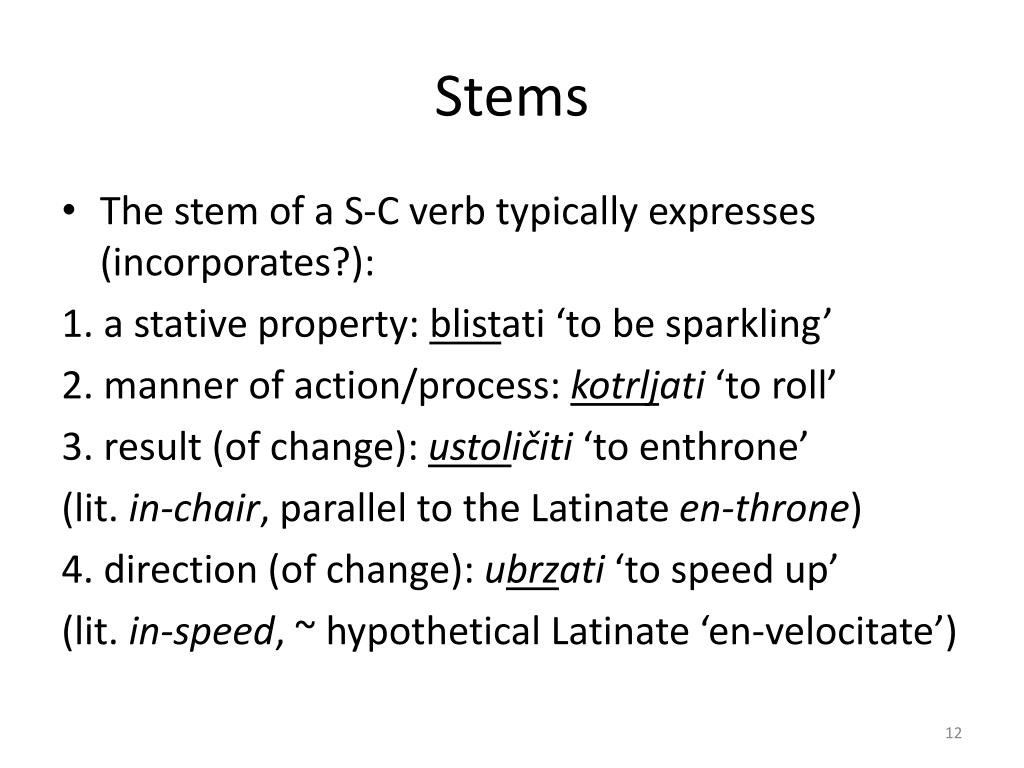 Stems

• The stem of a S-C verb typically expresses (incorporates?):

1. a stative property: blistati ‘to be sparkling’

2. manner of action/process: kotrljati ‘to roll’

3. result (of change): ustoličiti ‘to enthrone’

(lit. in-chair, parallel to the Latinate en-throne)

4. direction (of change): ubrzati ‘to speed up’

(lit. in-speed, ~ hypothetical Latinate ‘en-velocitate’)

12